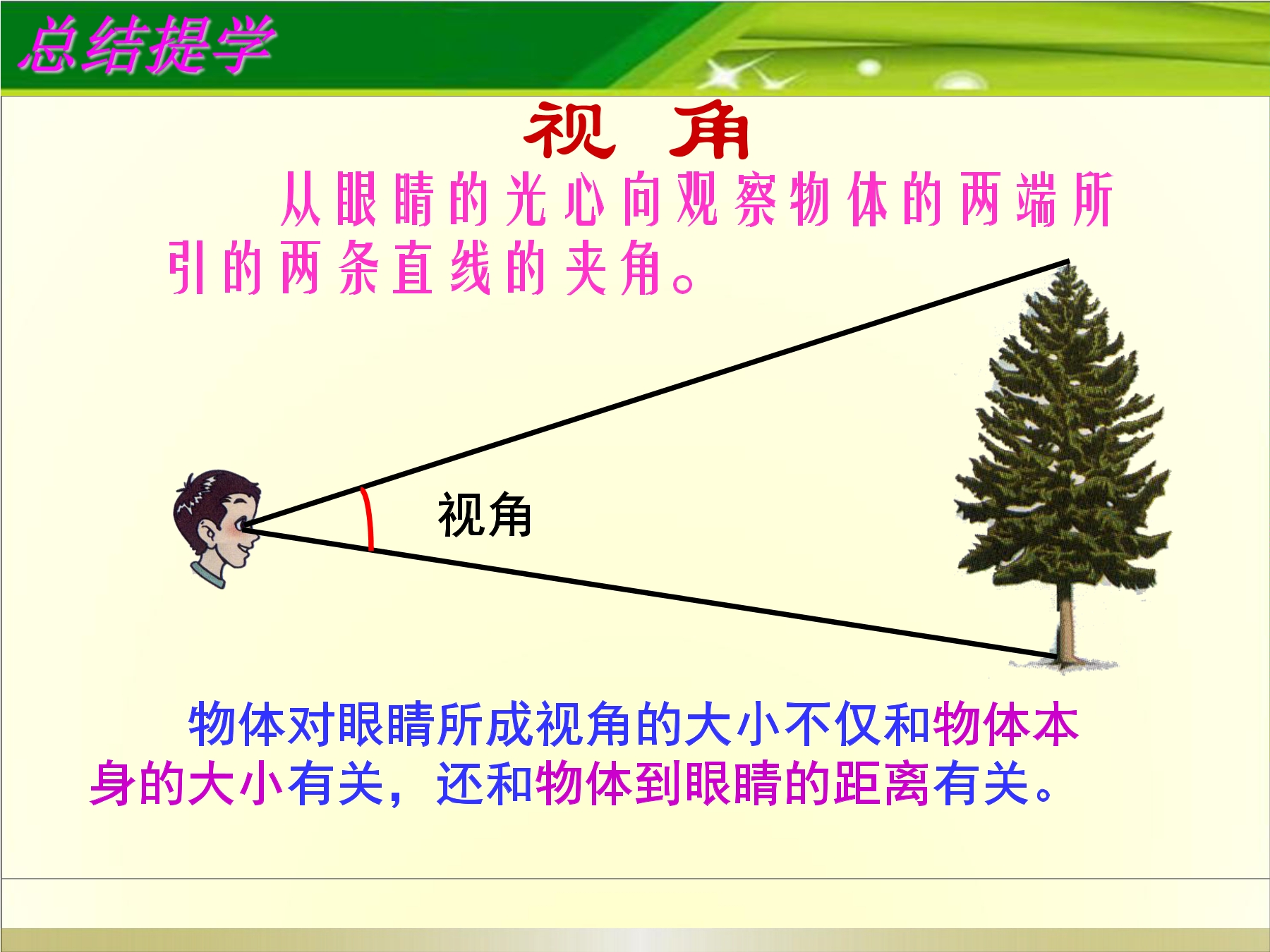 总结提学

视 角

从眼睛的光心向观察物体的两端所引的两条直线的夹角。

视角

物体对眼睛所成视角的大小不仅和物体本身的大小有关，还和物体到眼睛的距离有关。